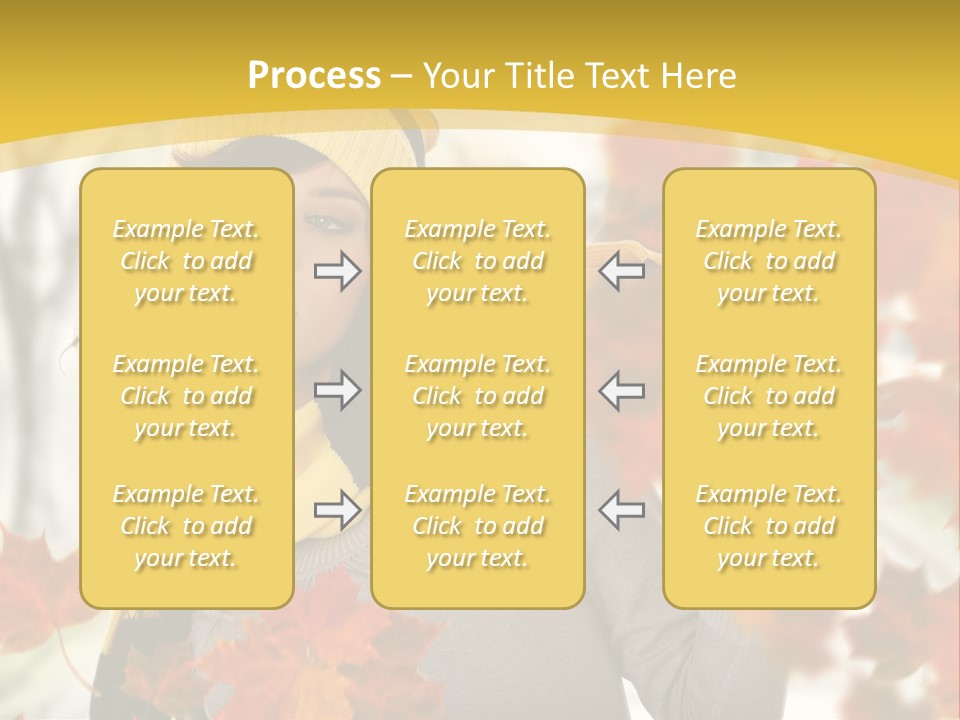 Process – Your Title Text Here

Example Text. Click to add your text.

Example Text. Click to add your text.

Example Text. Click to add your text.

Example Text. Click to add your text.

Example Text. Click to add your text.

Example Text. Click to add your text.

Example Text. Click to add your text.

Example Text. Click to add your text.

Example Text. Click to add your text.